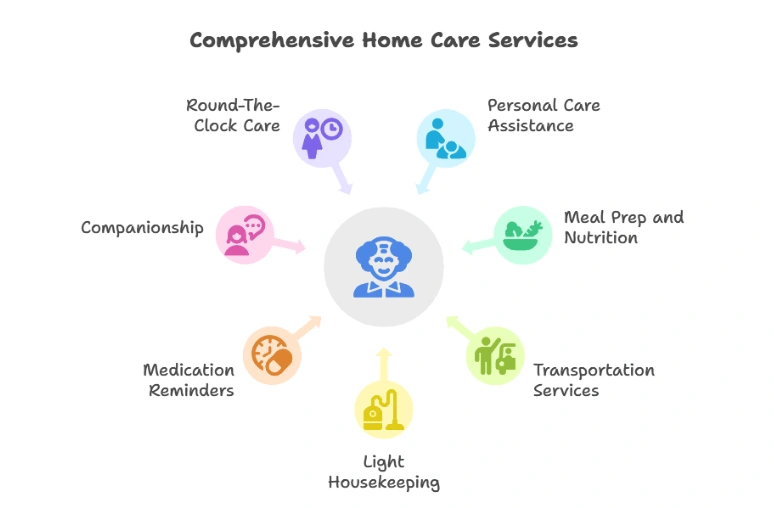 Comprehensive Home Care Services

Round-The-Clock Care

Personal Care Assistance

Companionship

Meal Prep and Nutrition

Medication Reminders

Transportation Services

Light Housekeeping